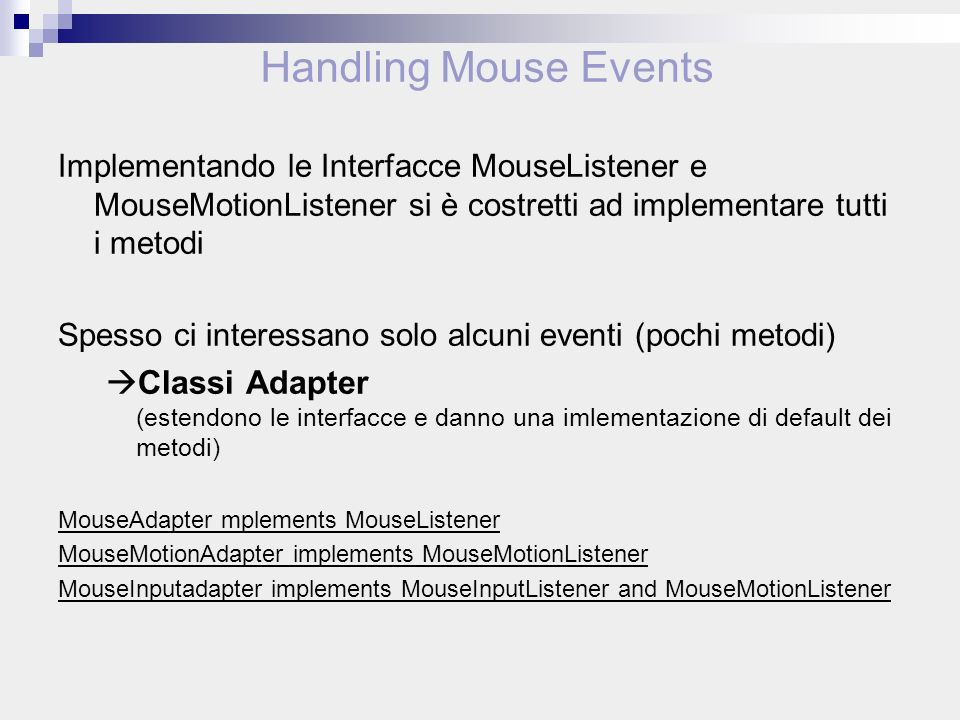 Handling Mouse Events

Implementando le Interfacce MouseListener e MouseMotionListener si è costretti ad implementare tutti i metodi

Spesso ci interessano solo alcuni eventi (pochi metodi)

→Classi Adapter
(estendono le interfacce e danno una imlementazione di default dei metodi)

MouseAdapter mplements MouseListener

MouseMotionAdapter implements MouseMotionListener

MouseInputadapter implements MouseInputListener and MouseMotionListener